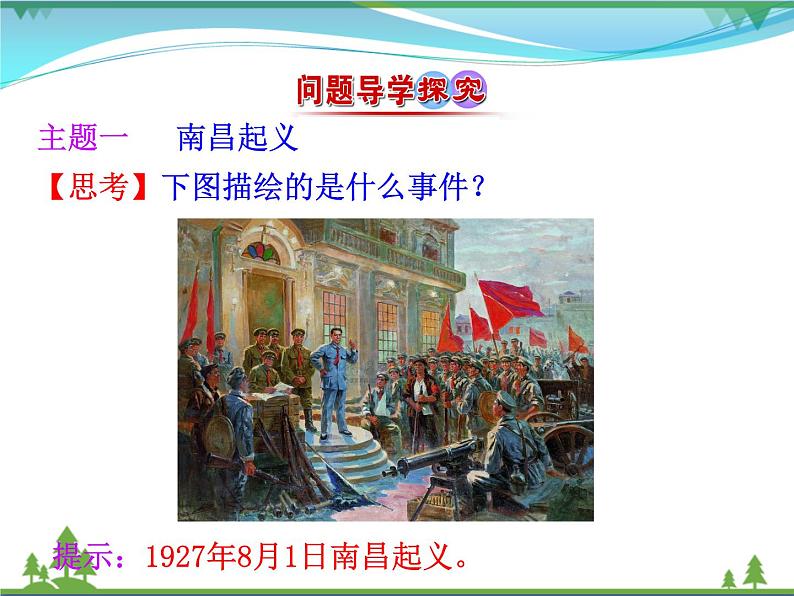 问题导学探究

主题一　南昌起义

【思考】下图描绘的是什么事件？

提示：1927年8月1日南昌起义。